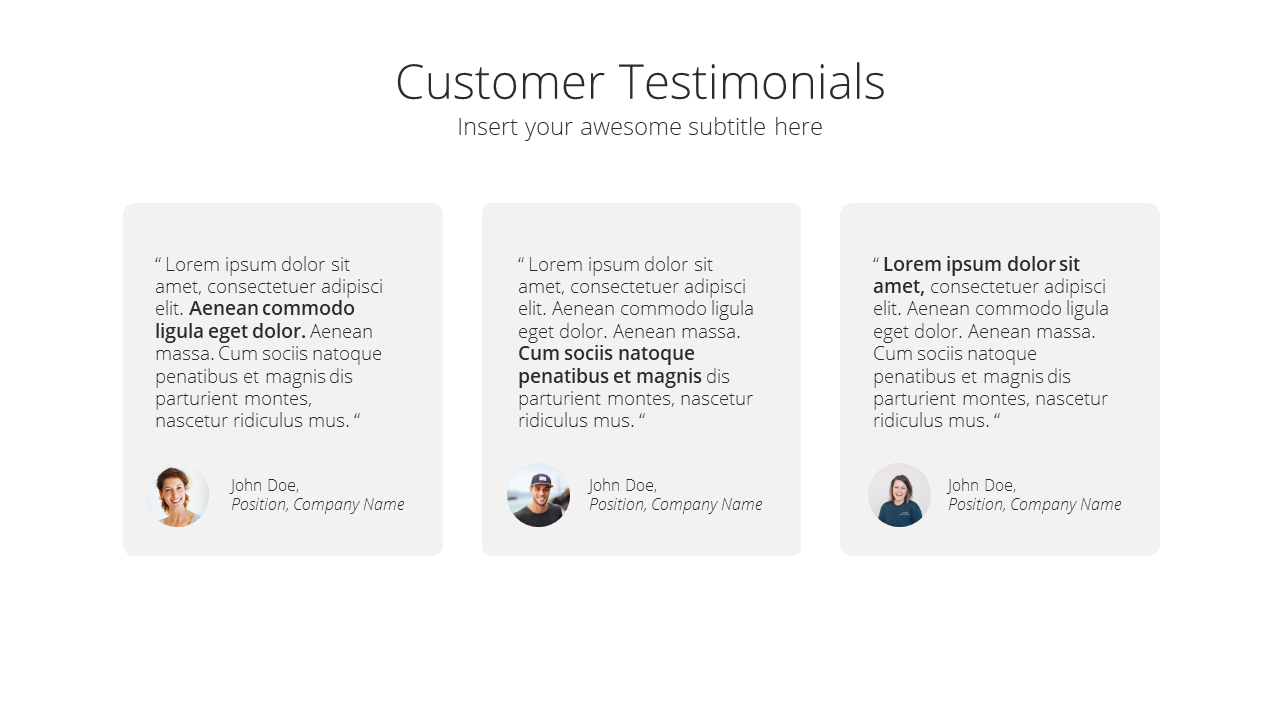 Customer Testimonials
Insert your awesome subtitle here

“ Lorem ipsum dolor sit amet, consectetuer adipisci elit. Aenean commodo ligula eget dolor. Aenean massa. Cum sociis natoque penatibus et magnis dis parturient montes, nascetur ridiculus mus. “

John Doe,
Position, Company Name

“ Lorem ipsum dolor sit amet, consectetuer adipisci elit. Aenean commodo ligula eget dolor. Aenean massa. Cum sociis natoque penatibus et magnis dis parturient montes, nascetur ridiculus mus. “

John Doe,
Position, Company Name

“ Lorem ipsum dolor sit amet, consectetuer adipisci elit. Aenean commodo ligula eget dolor. Aenean massa. Cum sociis natoque penatibus et magnis dis parturient montes, nascetur ridiculus mus. “

John Doe,
Position, Company Name